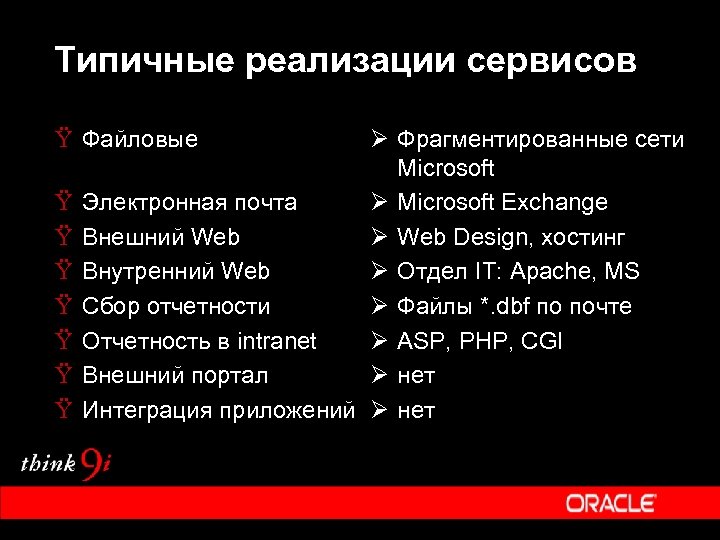 Типичные реализации сервисов

Ÿ Файловые

Ÿ Электронная почта

Ÿ Внешний Web

Ÿ Внутренний Web

Ÿ Сбор отчетности

Ÿ Отчетность в intranet

Ÿ Внешний портал

Ÿ Интеграция приложений

➢ Фрагментированные сети Microsoft

➢ Microsoft Exchange

➢ Web Design, хостинг

➢ Отдел IT: Apache, MS

➢ Файлы *.dbf по почте

➢ ASP, PHP, CGI

➢ нет

➢ нет

think 9i

ORACLE